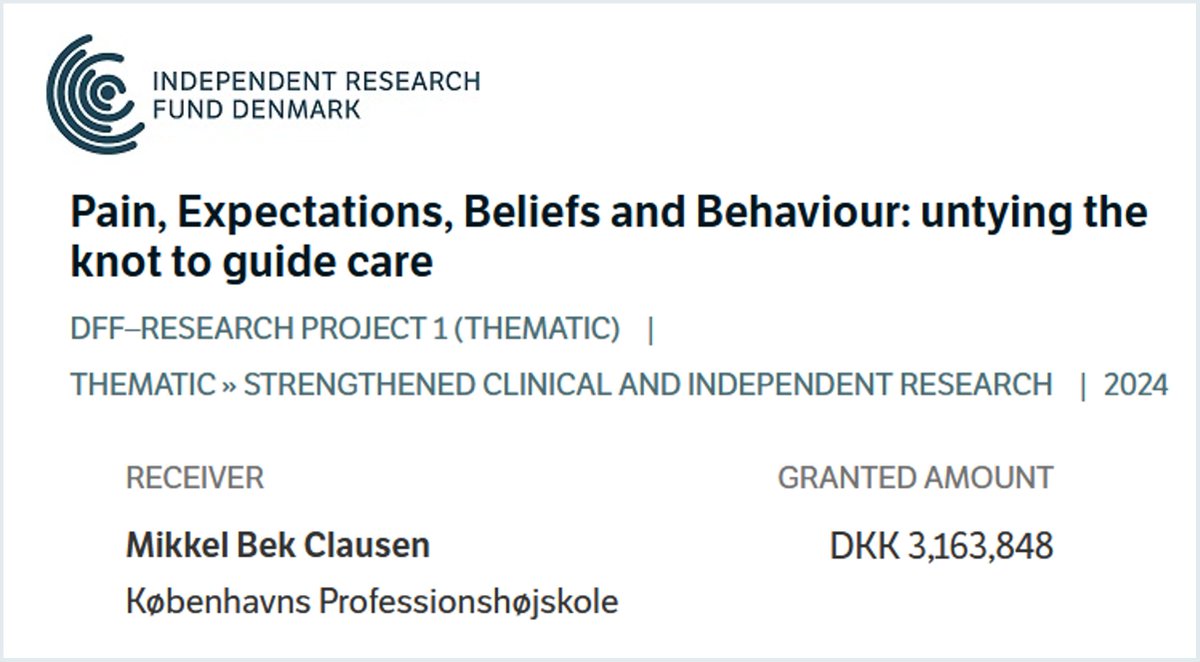 INDEPENDENT RESEARCH FUND DENMARK

Pain, Expectations, Beliefs and Behaviour: untying the knot to guide care

DFF–RESEARCH PROJECT 1 (THEMATIC) |

THEMATIC » STRENGTHENED CLINICAL AND INDEPENDENT RESEARCH | 2024

| RECEIVER | GRANTED AMOUNT |
|---|---|
| Mikkel Bek Clausen | DKK 3,163,848 |
| Københavns Professionshøjskole | |